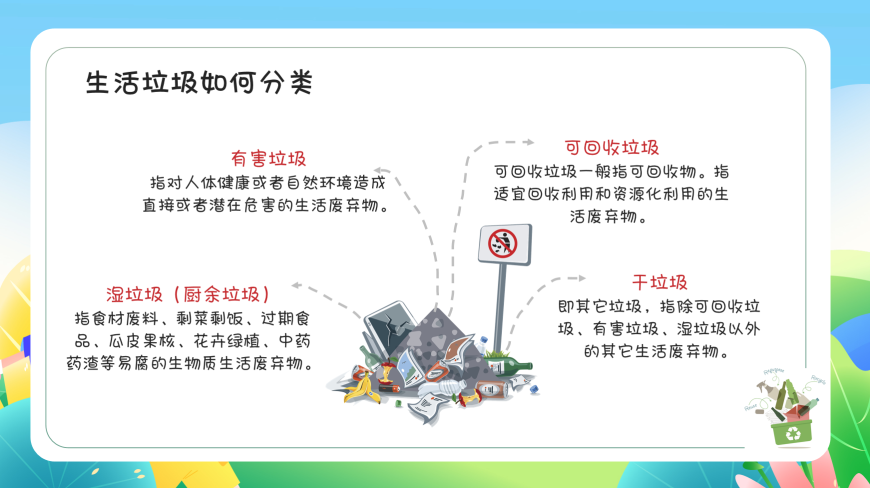 生活垃圾如何分类

有害垃圾
指对人体健康或者自然环境造成直接或者潜在危害的生活废弃物。

可回收垃圾
可回收垃圾一般指可回收物。指适宜回收利用和资源化利用的生活废弃物。

湿垃圾（厨余垃圾）
指食材废料、剩菜剩饭、过期食品、瓜皮果核、花卉绿植、中药药渣等易腐的生物质生活废弃物。

干垃圾
即其它垃圾，指除可回收垃圾、有害垃圾、湿垃圾以外的其它生活废弃物。